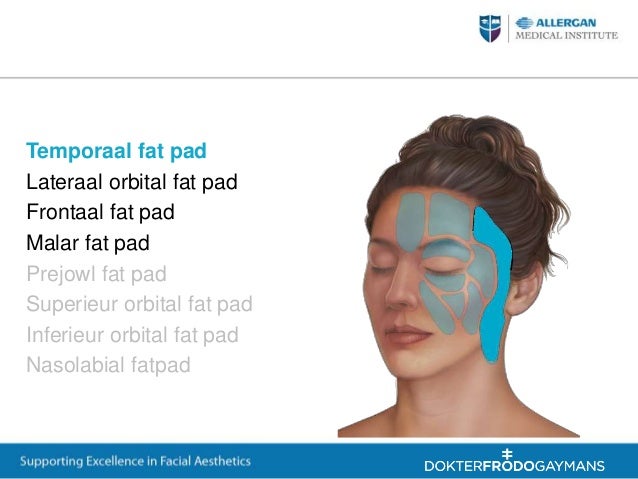 ALLERGAN
MEDICAL INSTITUTE

Temporaal fat pad
Lateraal orbital fat pad
Frontaal fat pad
Malar fat pad
Prejowl fat pad
Superieur orbital fat pad
Inferieur orbital fat pad
Nasolabial fatpad

Supporting Excellence in Facial Aesthetics

DOKTERFRODOGAYMANS